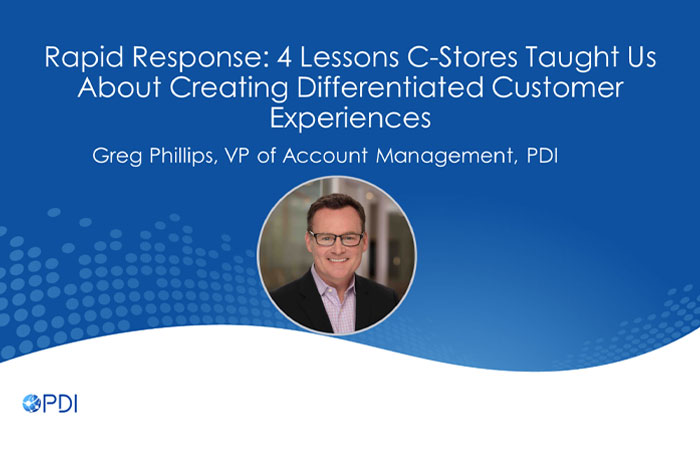 Rapid Response: 4 Lessons C-Stores Taught Us About Creating Differentiated Customer Experiences

Greg Phillips, VP of Account Management, PDI

PDI